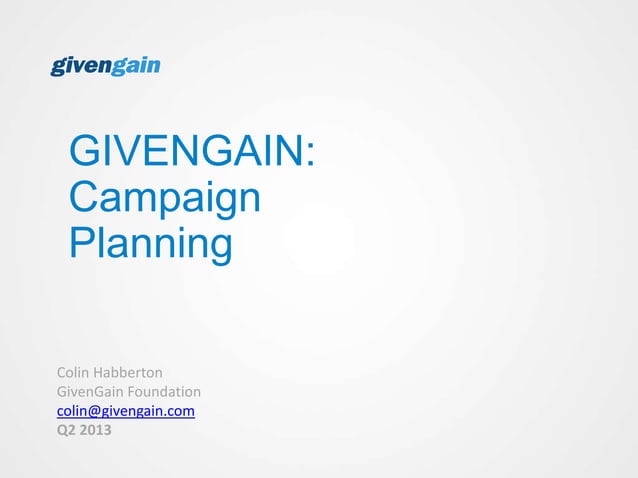 givengain

GIVENGAIN: Campaign Planning

Colin Habberton
GivenGain Foundation
colin@givengain.com
Q2 2013